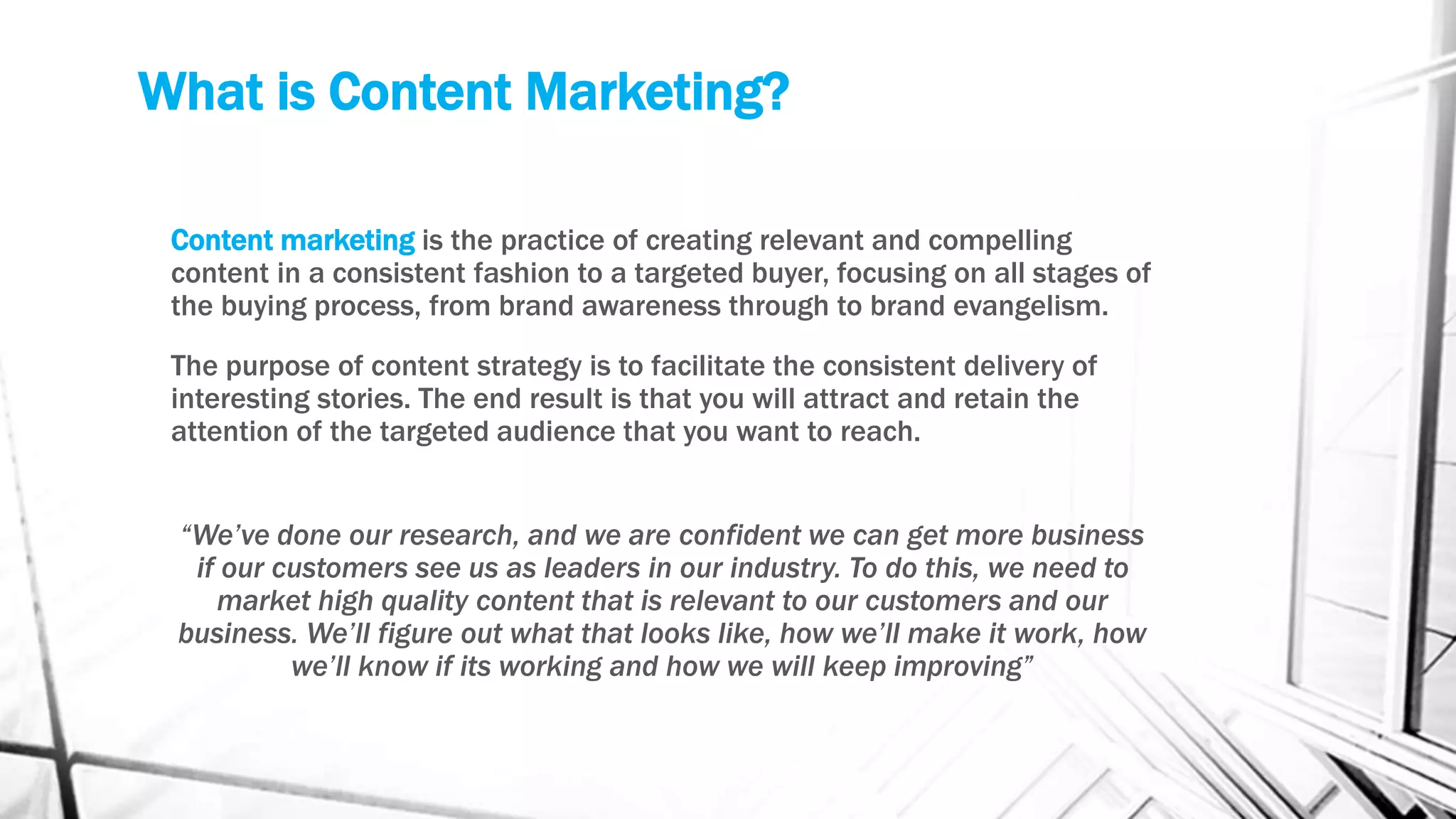 What is Content Marketing?

Content marketing is the practice of creating relevant and compelling content in a consistent fashion to a targeted buyer, focusing on all stages of the buying process, from brand awareness through to brand evangelism.

The purpose of content strategy is to facilitate the consistent delivery of interesting stories. The end result is that you will attract and retain the attention of the targeted audience that you want to reach.

“We’ve done our research, and we are confident we can get more business if our customers see us as leaders in our industry. To do this, we need to market high quality content that is relevant to our customers and our business. We’ll figure out what that looks like, how we’ll make it work, how we’ll know if its working and how we will keep improving”